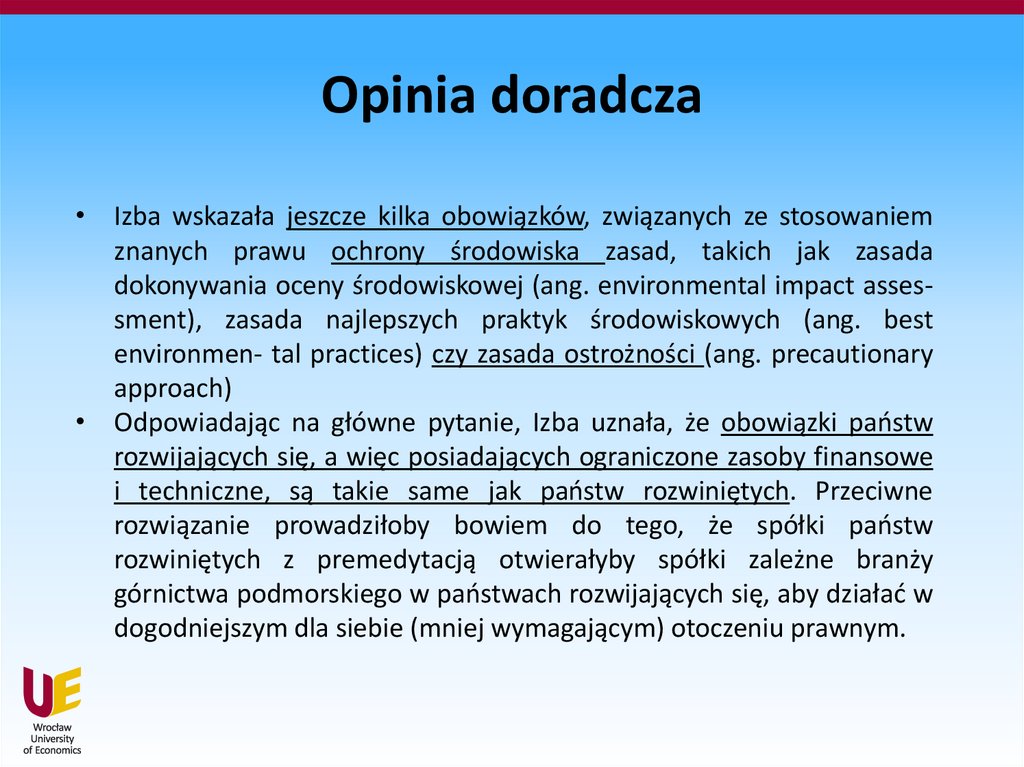 Opinia doradcza

• Izba wskazała jeszcze kilka obowiązków, związanych ze stosowaniem znanych prawu ochrony środowiska zasad, takich jak zasada dokonywania oceny środowiskowej (ang. environmental impact assessment), zasada najlepszych praktyk środowiskowych (ang. best environmen- tal practices) czy zasada ostrożności (ang. precautionary approach)
• Odpowiadając na główne pytanie, Izba uznała, że obowiązki państw rozwijających się, a więc posiadających ograniczone zasoby finansowe i techniczne, są takie same jak państw rozwiniętych. Przeciwne rozwiązanie prowadziłoby bowiem do tego, że spółki państw rozwiniętych z premedytacją otwierałyby spółki zależne branży górnictwa podmorskiego w państwach rozwijających się, aby działać w dogodniejszym dla siebie (mniej wymagającym) otoczeniu prawnym.

UE
Wrocław University of Economics